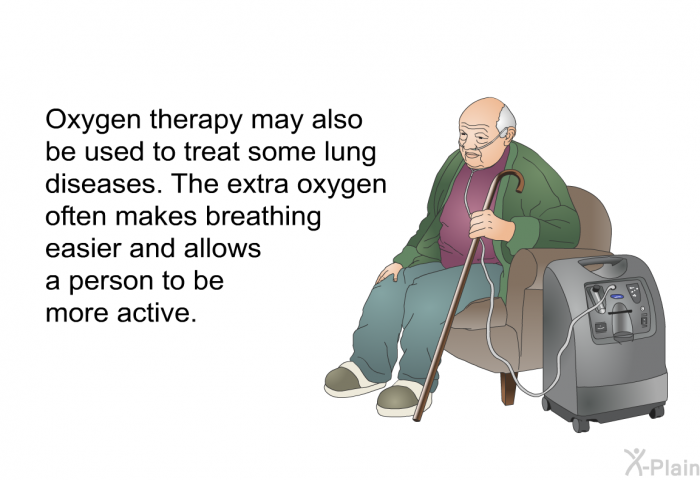 Oxygen therapy may also be used to treat some lung diseases. The extra oxygen often makes breathing easier and allows a person to be more active.

X-Plain